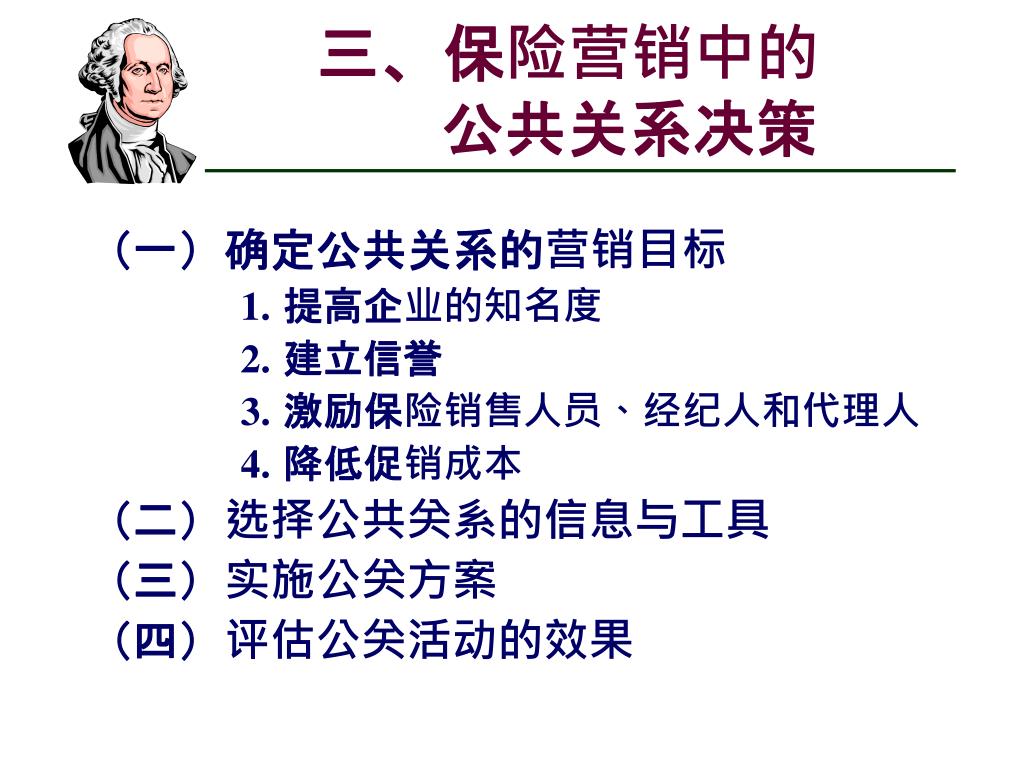 三、保险营销中的
公共关系决策

（一）确定公共关系的营销目标

1. 提高企业的知名度

2. 建立信誉

3. 激励保险销售人员、经纪人和代理人

4. 降低促销成本

（二）选择公共关系的信息与工具

（三）实施公关方案

（四）评估公关活动的效果